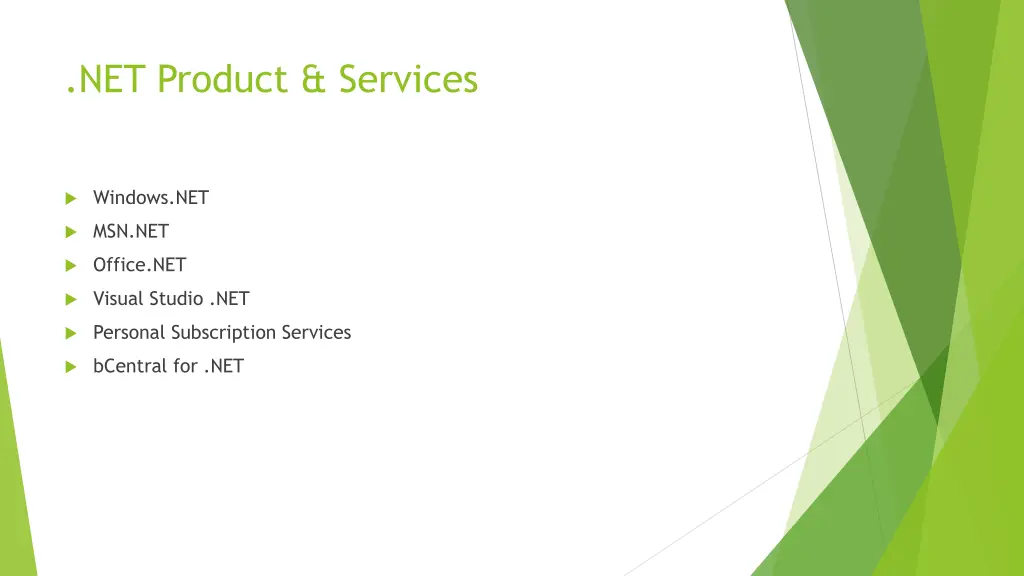 .NET Product & Services

Windows.NET
MSN.NET
Office.NET
Visual Studio .NET
Personal Subscription Services
bCentral for .NET